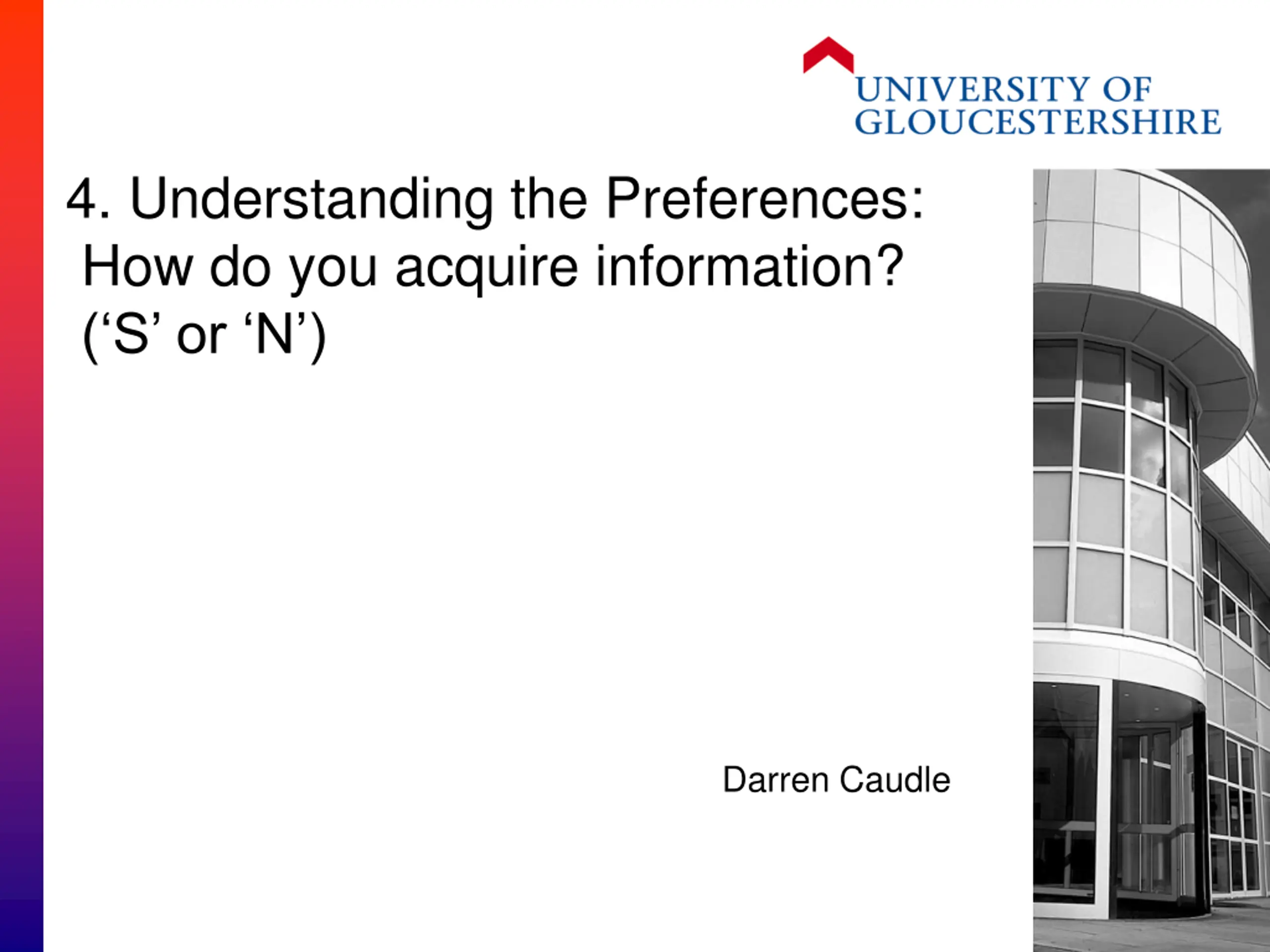 UNIVERSITY OF GLOUCESTERSHIRE

4. Understanding the Preferences: How do you acquire information? (‘S’ or ‘N’)

Darren Caudle